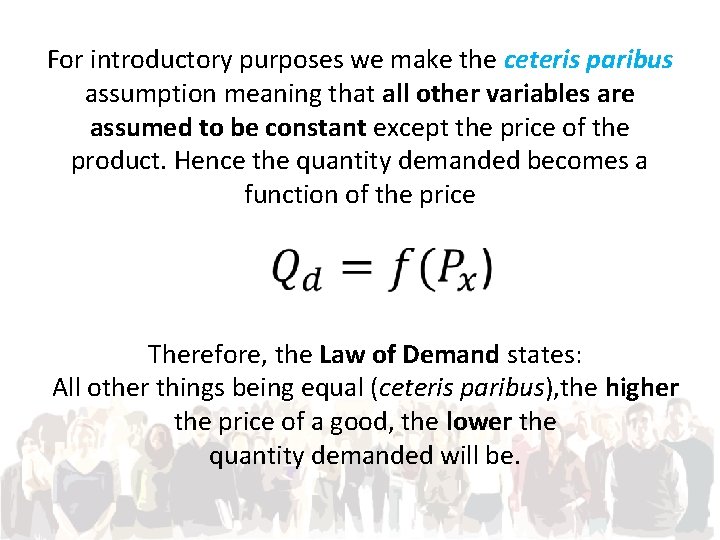 For introductory purposes we make the ceteris paribus assumption meaning that all other variables are assumed to be constant except the price of the product. Hence the quantity demanded becomes a function of the price

$Q_d = f(P_x)$

Therefore, the Law of Demand states:
All other things being equal (ceteris paribus),the higher the price of a good, the lower the quantity demanded will be.